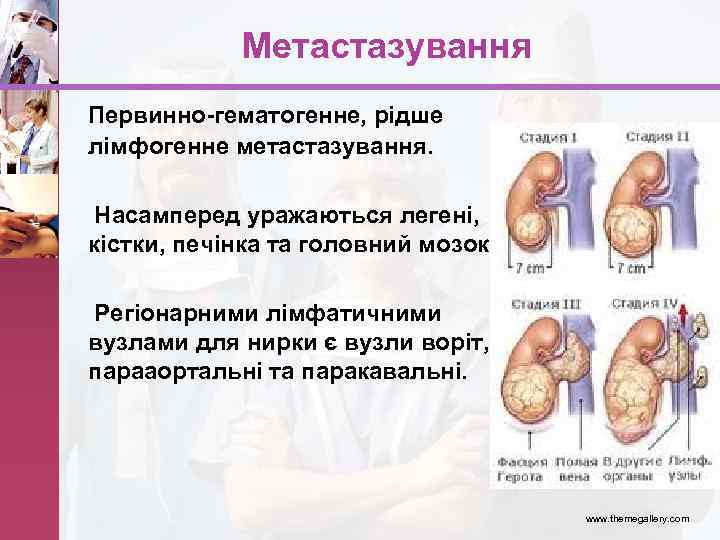 Метастазування

Первинно-гематогенне, рідше лімфогенне метастазування.

Насамперед уражаються легені, кістки, печінка та головний мозок

Регіонарними лімфатичними вузлами для нирки є вузли воріт, парааортальні та паракавальні.

Стадия I

Стадия II

7 cm

7 cm

Стадия III

Стадия IV

Фасция Герота

Полая вена

В другие органы

Лимф. узлы

www.themegallery.com